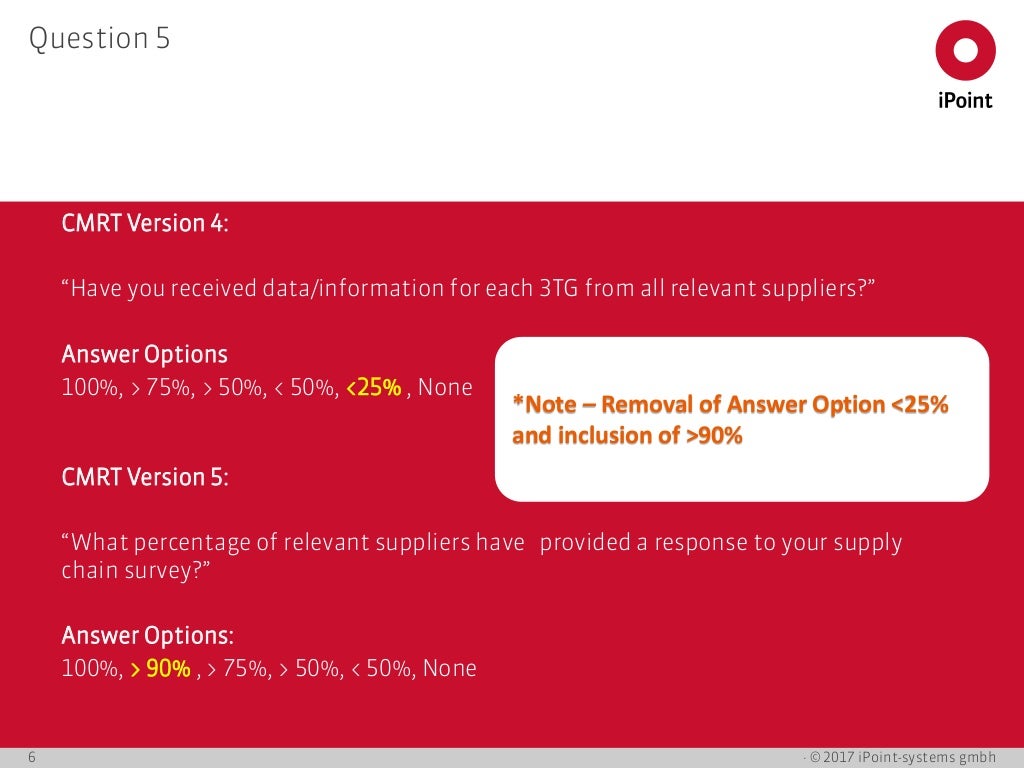 Question 5

iPoint

CMRT Version 4:

“Have you received data/information for each 3TG from all relevant suppliers?”

Answer Options
100%, > 75%, > 50%, < 50%, <25% , None

*Note – Removal of Answer Option <25% and inclusion of >90%

CMRT Version 5:

“What percentage of relevant suppliers have provided a response to your supply chain survey?”

Answer Options:
100%, > 90% , > 75%, > 50%, < 50%, None

6

· © 2017 iPoint-systems gmbh